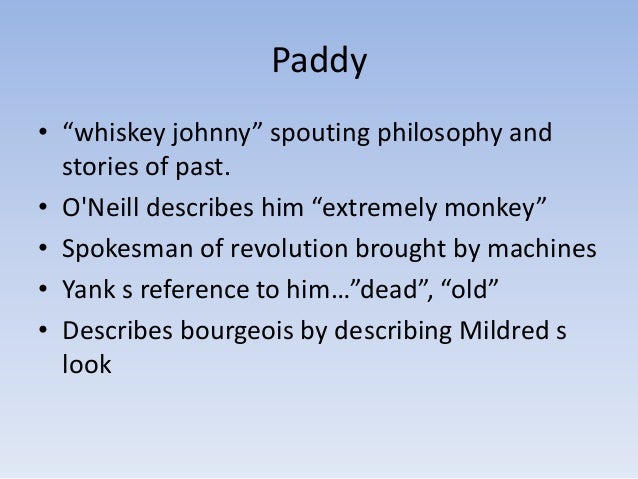 Paddy

• “whiskey johnny” spouting philosophy and stories of past.
• O'Neill describes him “extremely monkey”
• Spokesman of revolution brought by machines
• Yank s reference to him…”dead”, “old”
• Describes bourgeois by describing Mildred s look